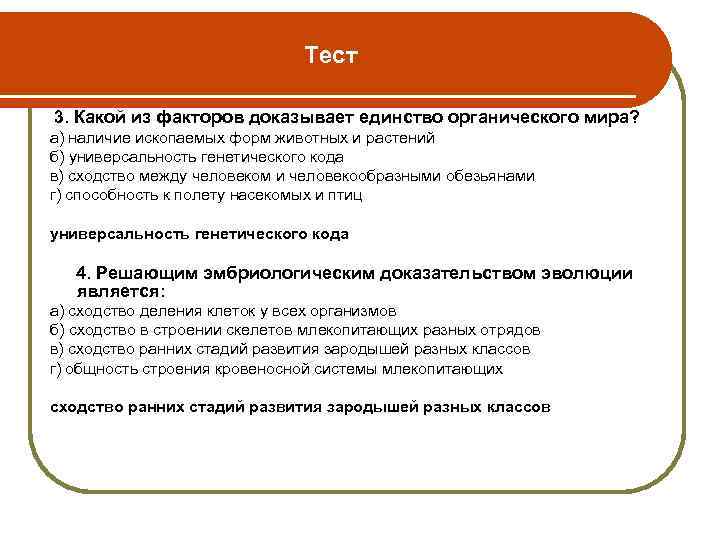 Тест

3. Какой из факторов доказывает единство органического мира?
а) наличие ископаемых форм животных и растений
б) универсальность генетического кода
в) сходство между человеком и человекообразными обезьянами
г) способность к полету насекомых и птиц

универсальность генетического кода

4. Решающим эмбриологическим доказательством эволюции является:
а) сходство деления клеток у всех организмов
б) сходство в строении скелетов млекопитающих разных отрядов
в) сходство ранних стадий развития зародышей разных классов
г) общность строения кровеносной системы млекопитающих

сходство ранних стадий развития зародышей разных классов